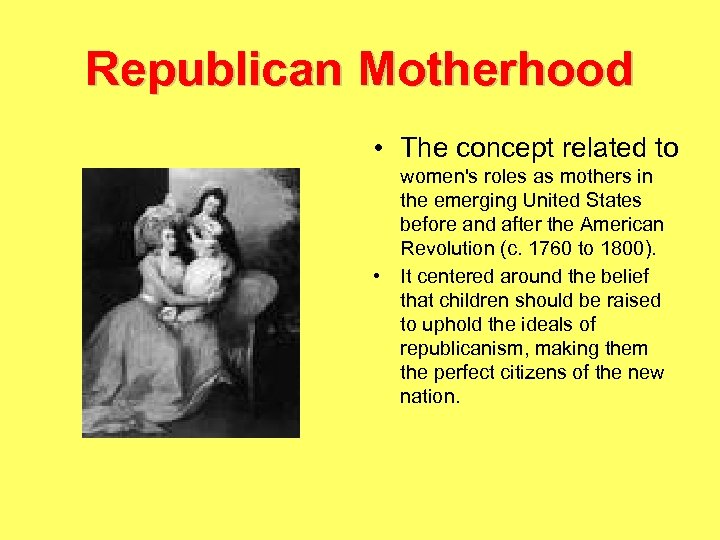 Republican Motherhood

• The concept related to women's roles as mothers in the emerging United States before and after the American Revolution (c. 1760 to 1800).

• It centered around the belief that children should be raised to uphold the ideals of republicanism, making them the perfect citizens of the new nation.